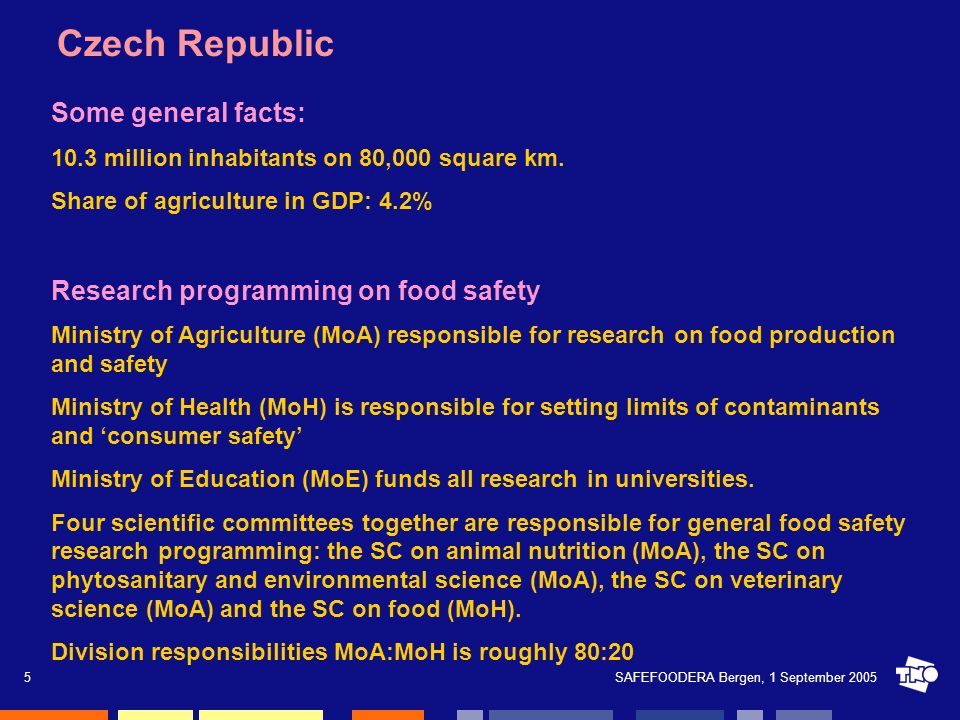 Czech Republic

Some general facts:

10.3 million inhabitants on 80,000 square km.

Share of agriculture in GDP: 4.2%

Research programming on food safety

Ministry of Agriculture (MoA) responsible for research on food production and safety

Ministry of Health (MoH) is responsible for setting limits of contaminants and ‘consumer safety’

Ministry of Education (MoE) funds all research in universities.

Four scientific committees together are responsible for general food safety research programming: the SC on animal nutrition (MoA), the SC on phytosanitary and environmental science (MoA), the SC on veterinary science (MoA) and the SC on food (MoH).

Division responsibilities MoA:MoH is roughly 80:20

5

SAFEFOODERA Bergen, 1 September 2005

TNO